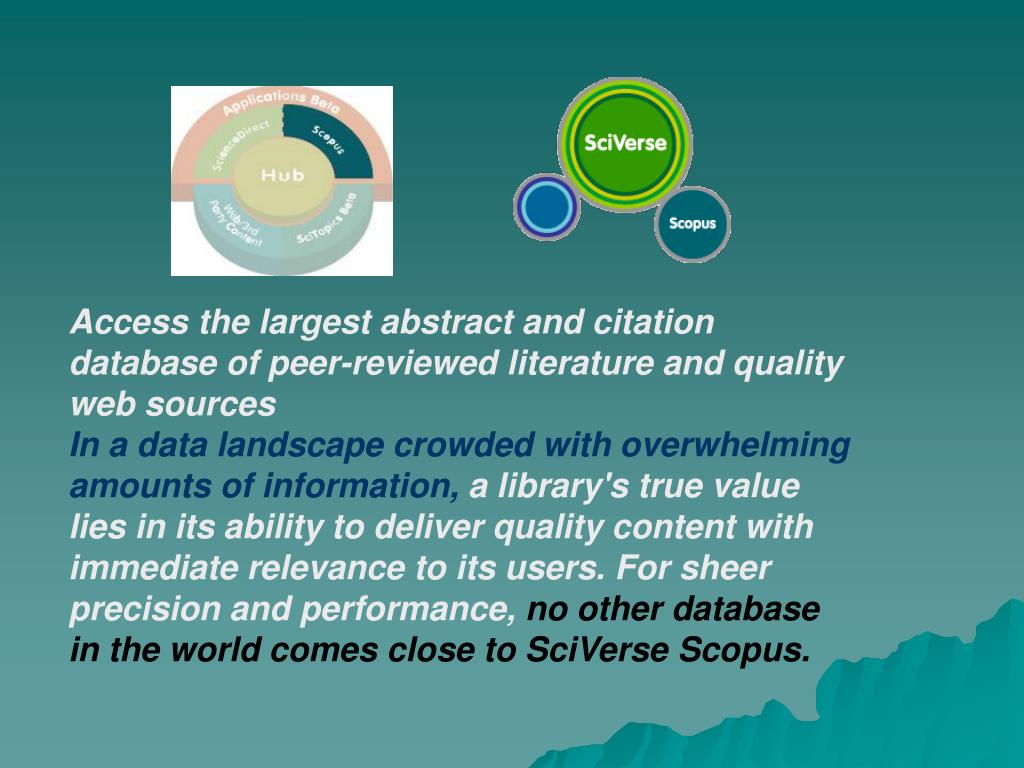 Applications Beta
ScienceDirect
Scopus
Hub
Web/3rd Party Content
SciTopics Beta

SciVerse
Scopus

Access the largest abstract and citation database of peer-reviewed literature and quality web sources
In a data landscape crowded with overwhelming amounts of information, a library's true value lies in its ability to deliver quality content with immediate relevance to its users. For sheer precision and performance, no other database in the world comes close to SciVerse Scopus.